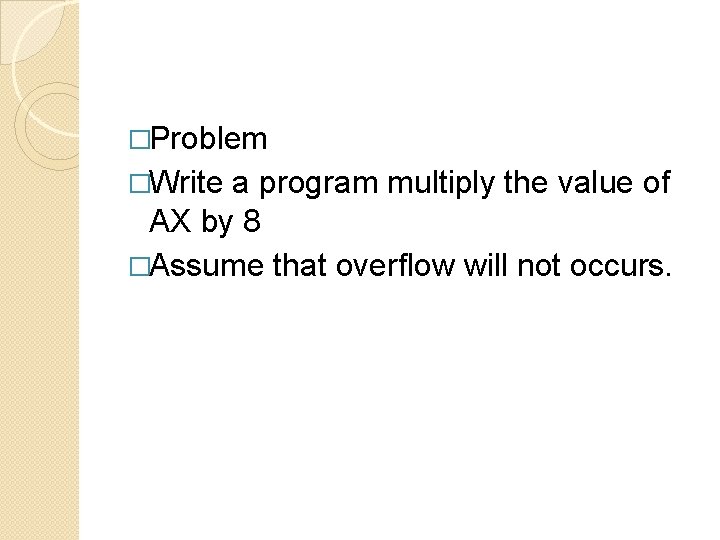 □Problem
□Write a program multiply the value of AX by 8
□Assume that overflow will not occurs.